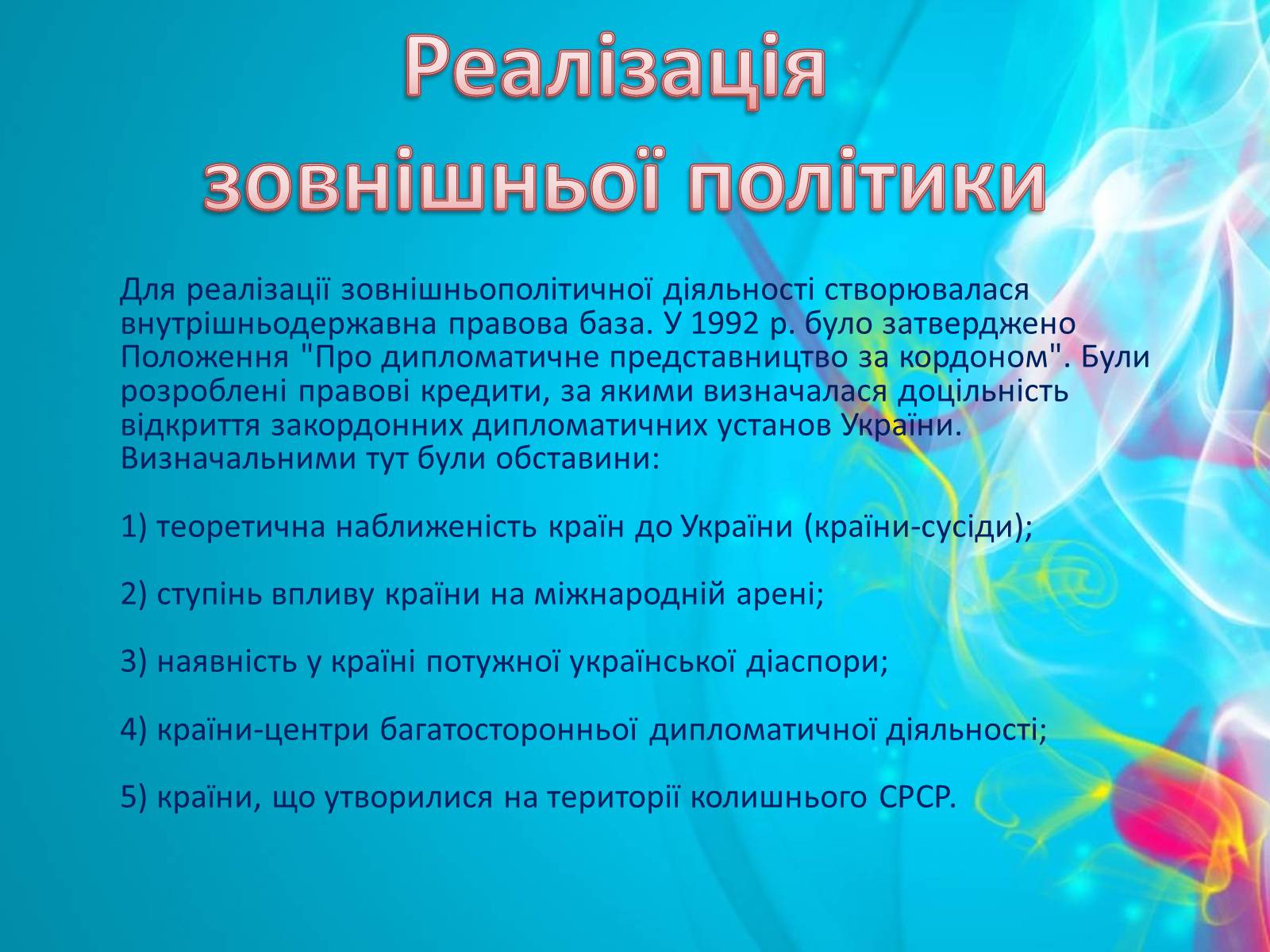 Реалізація зовнішньої політики

Для реалізації зовнішньополітичної діяльності створювалася внутрішньодержавна правова база. У 1992 р. було затверджено Положення "Про дипломатичне представництво за кордоном". Були розроблені правові кредити, за якими визначалася доцільність відкриття закордонних дипломатичних установ України. Визначальними тут були обставини:

1) теоретична наближеність країн до України (країни-сусіди);

2) ступінь впливу країни на міжнародній арені;

3) наявність у країні потужної української діаспори;

4) країни-центри багатосторонньої дипломатичної діяльності;

5) країни, що утворилися на території колишнього СРСР.